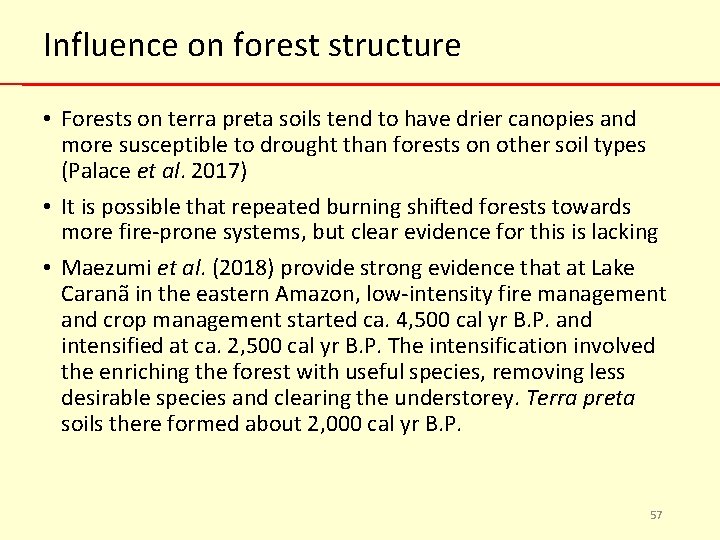 Influence on forest structure

• Forests on terra preta soils tend to have drier canopies and more susceptible to drought than forests on other soil types (Palace et al. 2017)

• It is possible that repeated burning shifted forests towards more fire-prone systems, but clear evidence for this is lacking

• Maezumi et al. (2018) provide strong evidence that at Lake Caranã in the eastern Amazon, low-intensity fire management and crop management started ca. 4,500 cal yr B.P. and intensified at ca. 2,500 cal yr B.P. The intensification involved the enriching the forest with useful species, removing less desirable species and clearing the understorey. Terra preta soils there formed about 2,000 cal yr B.P.

57